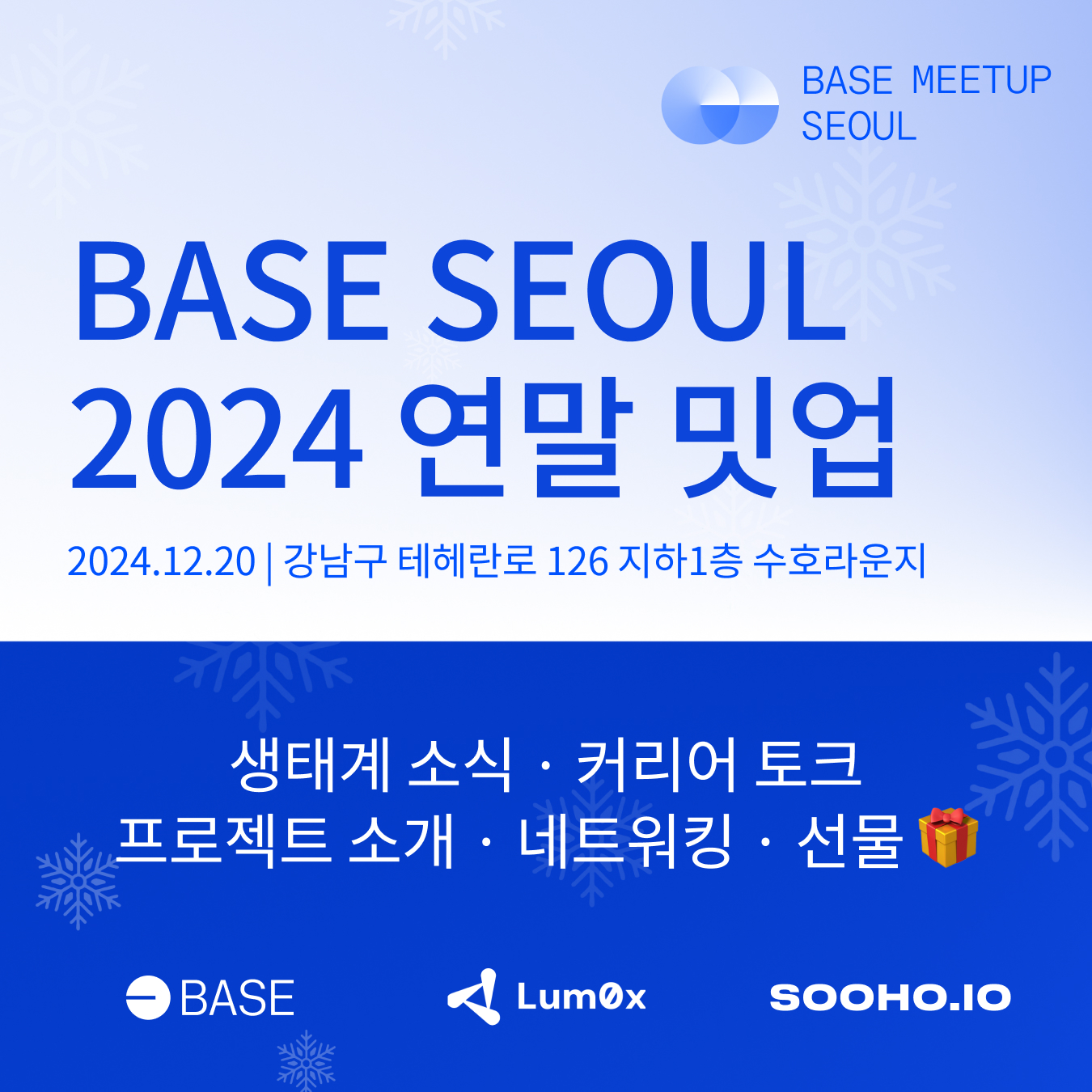 BASE MEETUP
SEOUL

BASE SEOUL
2024 연말 밋업

2024.12.20 | 강남구 테헤란로 126 지하1층 수호라운지

생태계 소식 · 커리어 토크
프로젝트 소개 · 네트워킹 · 선물 🎁

BASE

Lum0x

SOOHO.IO